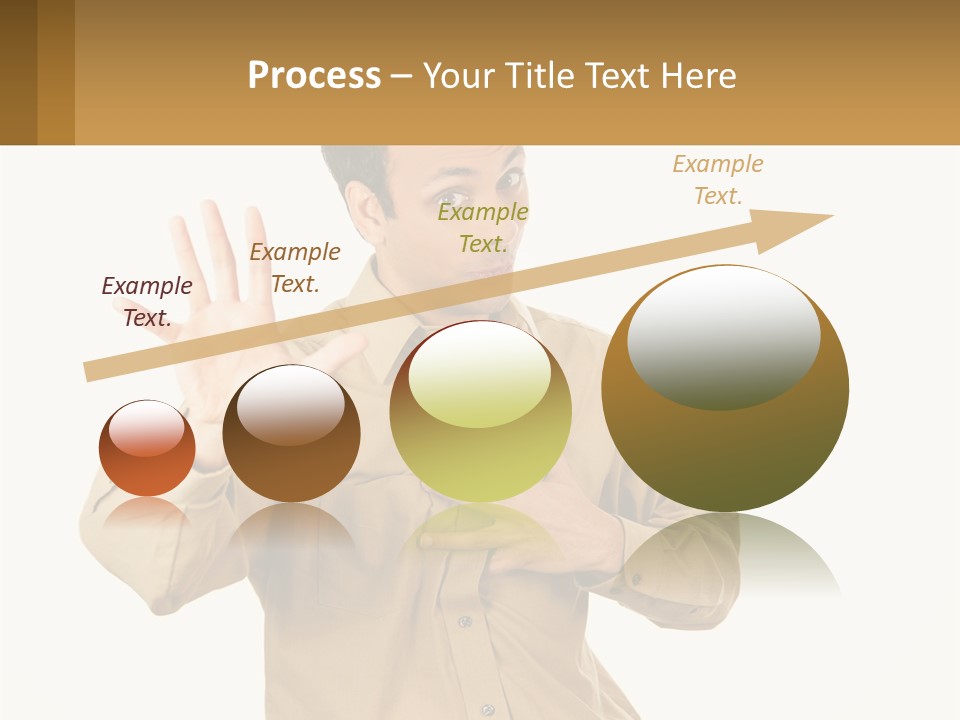 Process – Your Title Text Here

Example Text.

Example Text.

Example Text.

Example Text.